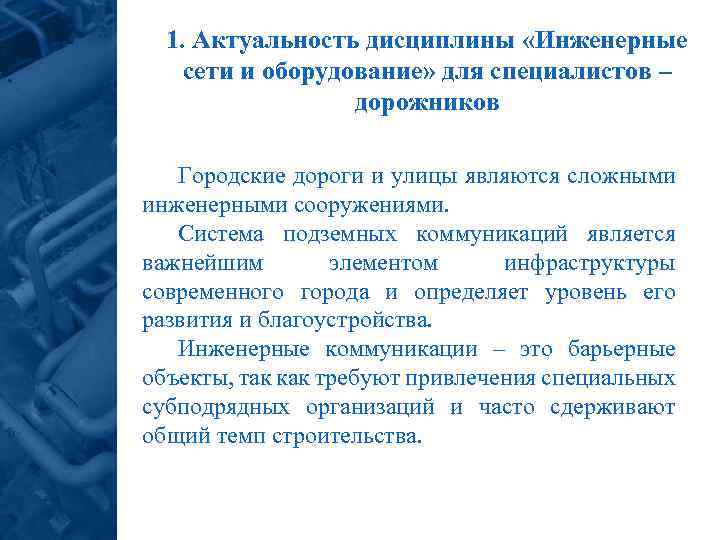 1. Актуальность дисциплины «Инженерные сети и оборудование» для специалистов – дорожников

Городские дороги и улицы являются сложными инженерными сооружениями.

Система подземных коммуникаций является важнейшим элементом инфраструктуры современного города и определяет уровень его развития и благоустройства.

Инженерные коммуникации – это барьерные объекты, так как требуют привлечения специальных субподрядных организаций и часто сдерживают общий темп строительства.